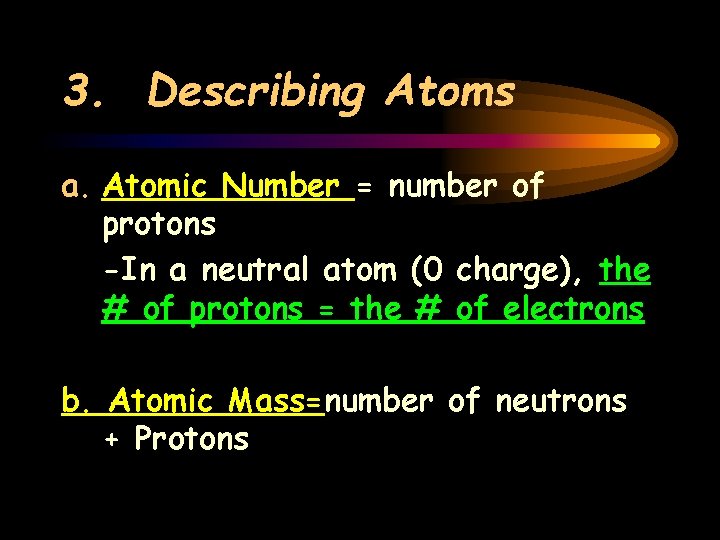 3. Describing Atoms

a. Atomic Number = number of protons

-In a neutral atom (0 charge), the # of protons = the # of electrons

b. Atomic Mass=number of neutrons + Protons